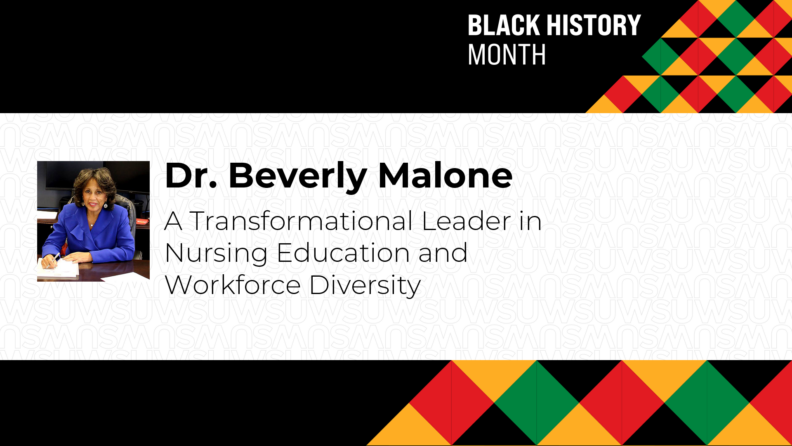 BLACK HISTORY
MONTH

Dr. Beverly Malone

A Transformational Leader in Nursing Education and Workforce Diversity